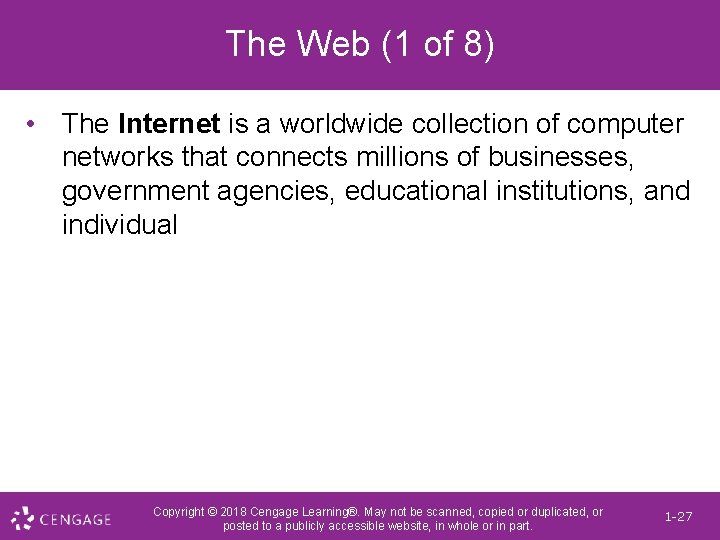 The Web (1 of 8)

• The Internet is a worldwide collection of computer networks that connects millions of businesses, government agencies, educational institutions, and individual

CENGAGE

Copyright © 2018 Cengage Learning®. May not be scanned, copied or duplicated, or posted to a publicly accessible website, in whole or in part.

1-27